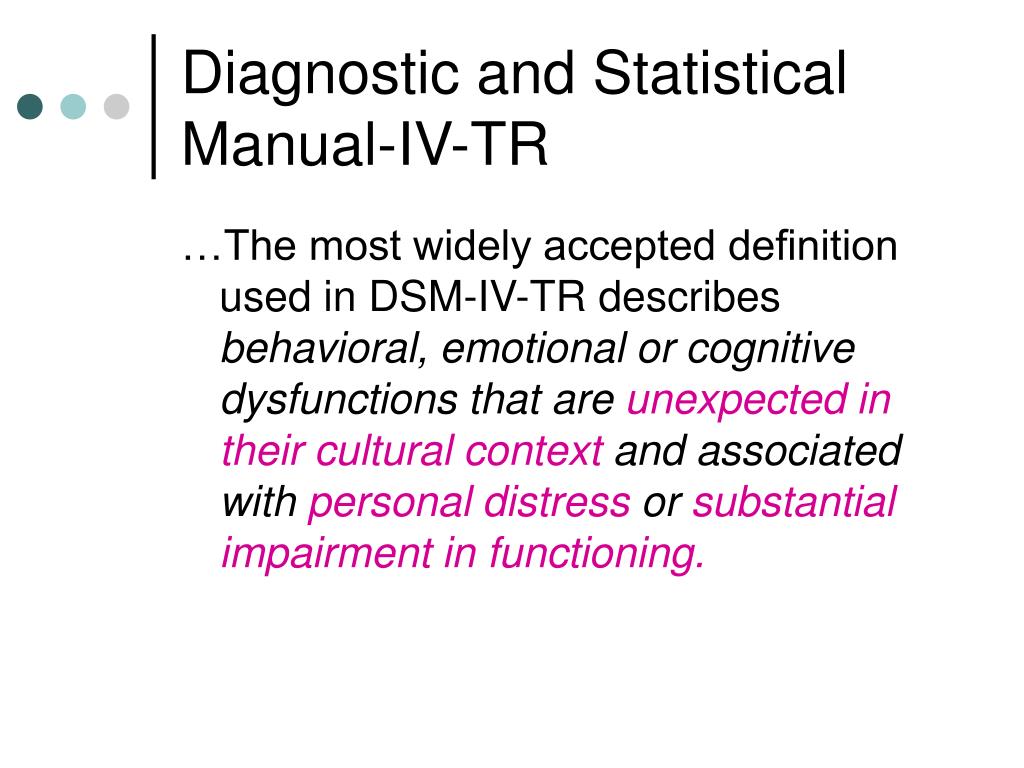 Diagnostic and Statistical Manual-IV-TR

…The most widely accepted definition used in DSM-IV-TR describes behavioral, emotional or cognitive dysfunctions that are unexpected in their cultural context and associated with personal distress or substantial impairment in functioning.